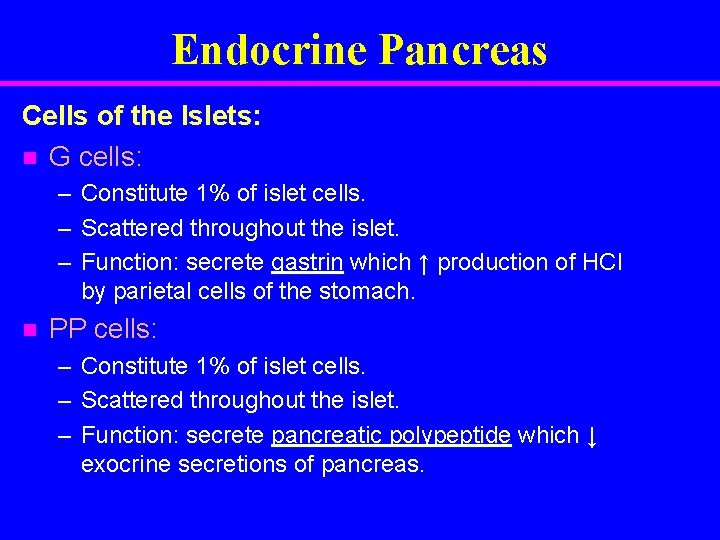 Endocrine Pancreas

Cells of the Islets:

G cells:

– Constitute 1% of islet cells.
– Scattered throughout the islet.
– Function: secrete gastrin which ↑ production of HCl by parietal cells of the stomach.

PP cells:

– Constitute 1% of islet cells.
– Scattered throughout the islet.
– Function: secrete pancreatic polypeptide which ↓ exocrine secretions of pancreas.